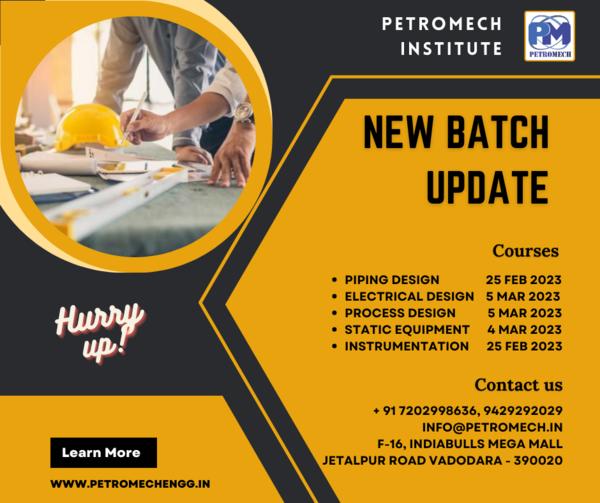 PETROMECH INSTITUTE

PM
PETROMECH

NEW BATCH UPDATE

Courses

- PIPING DESIGN 25 FEB 2023
- ELECTRICAL DESIGN 5 MAR 2023
- PROCESS DESIGN 5 MAR 2023
- STATIC EQUIPMENT 4 MAR 2023
- INSTRUMENTATION 25 FEB 2023

Hurry up!

Contact us

+ 91 7202998636, 9429292029
INFO@PETROMECH.IN
F-16, INDIABULLS MEGA MALL
JETALPUR ROAD VADODARA - 390020

Learn More

WWW.PETROMECHENGG.IN